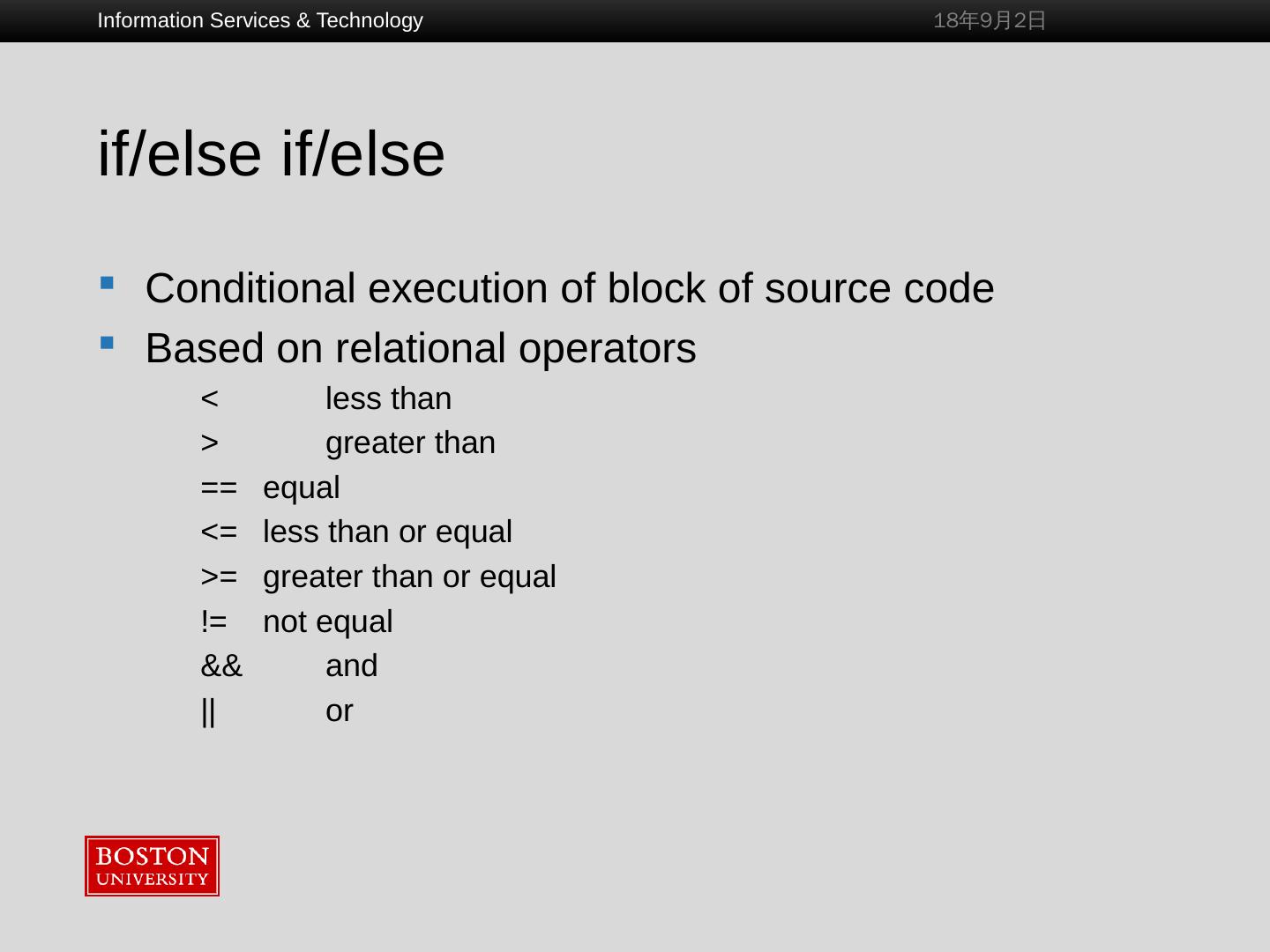 Information Services & Technology

18年9月2日

if/else if/else

Conditional execution of block of source code

Based on relational operators

< less than

> greater than

== equal

<= less than or equal

>= greater than or equal

!= not equal

&& and

|| or

BOSTON UNIVERSITY